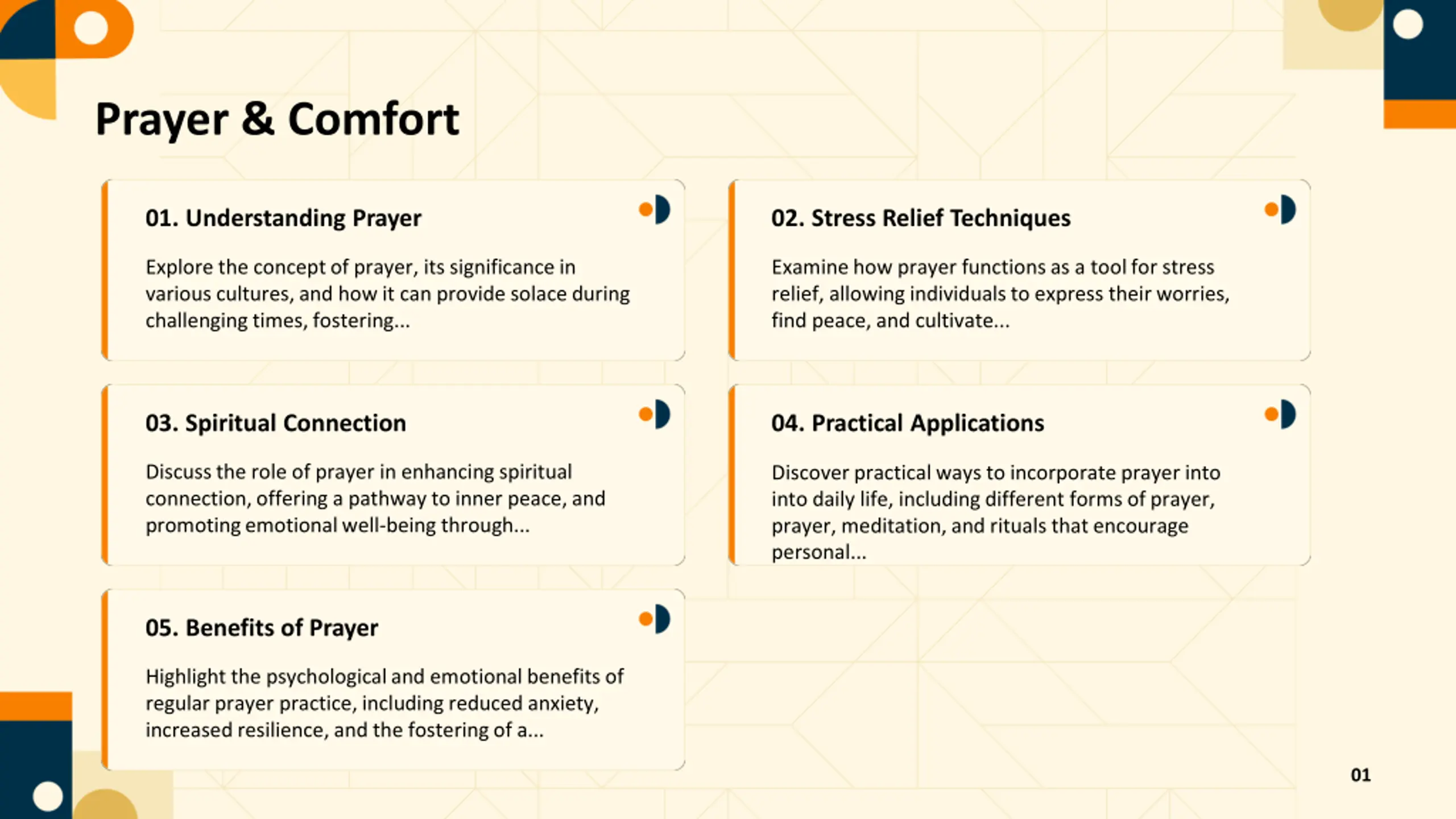 Prayer & Comfort

01. Understanding Prayer

Explore the concept of prayer, its significance in various cultures, and how it can provide solace during challenging times, fostering...

02. Stress Relief Techniques

Examine how prayer functions as a tool for stress relief, allowing individuals to express their worries, find peace, and cultivate...

03. Spiritual Connection

Discuss the role of prayer in enhancing spiritual connection, offering a pathway to inner peace, and promoting emotional well-being through...

04. Practical Applications

Discover practical ways to incorporate prayer into into daily life, including different forms of prayer, prayer, meditation, and rituals that encourage personal...

05. Benefits of Prayer

Highlight the psychological and emotional benefits of regular prayer practice, including reduced anxiety, increased resilience, and the fostering of a...

01